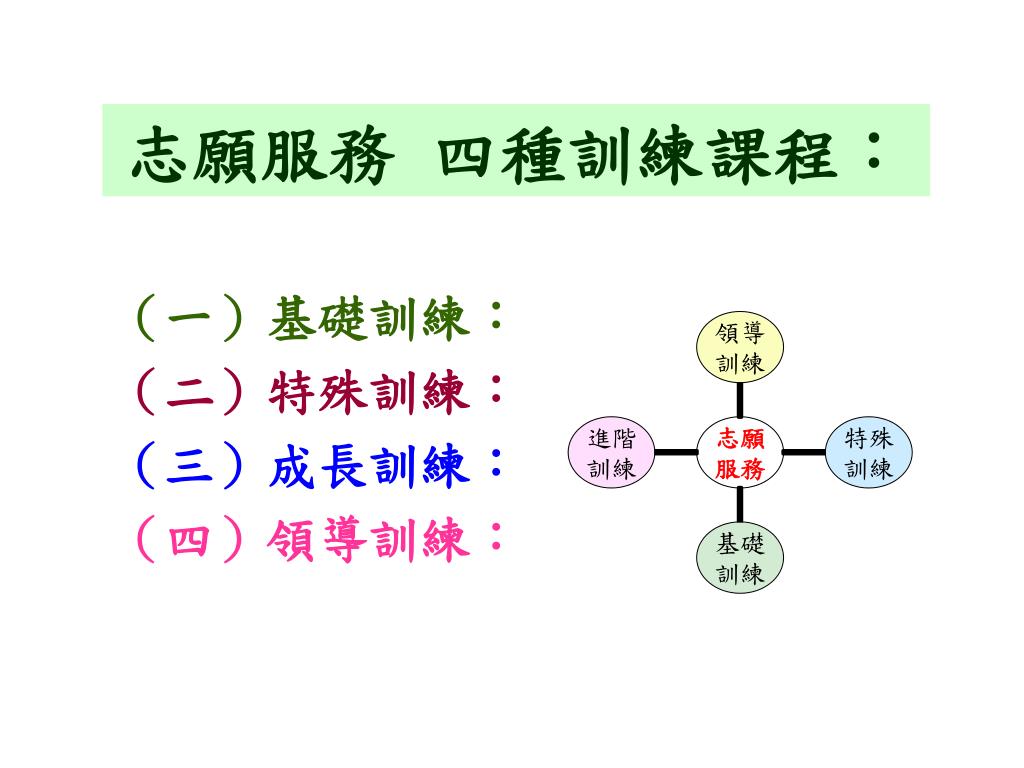 志願服務 四種訓練課程：

（一）基礎訓練：
（二）特殊訓練：
（三）成長訓練：
（四）領導訓練：

領導訓練

進階訓練

志願服務

特殊訓練

基礎訓練